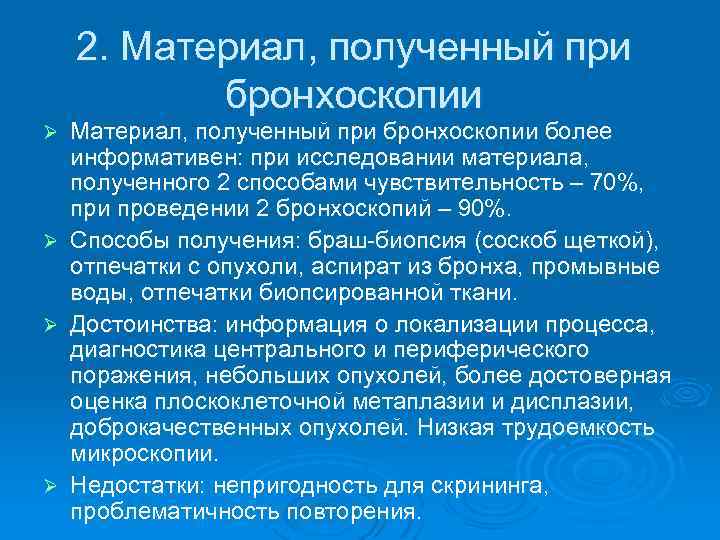 2. Материал, полученный при бронхоскопии

➢ Материал, полученный при бронхоскопии более информативен: при исследовании материала, полученного 2 способами чувствительность – 70%, при проведении 2 бронхоскопий – 90%.

➢ Способы получения: браш-биопсия (соскоб щеткой), отпечатки с опухоли, аспират из бронха, промывные воды, отпечатки биопсированной ткани.

➢ Достоинства: информация о локализации процесса, диагностика центрального и периферического поражения, небольших опухолей, более достоверная оценка плоскоклеточной метаплазии и дисплазии, доброкачественных опухолей. Низкая трудоемкость микроскопии.

➢ Недостатки: непригодность для скрининга, проблематичность повторения.